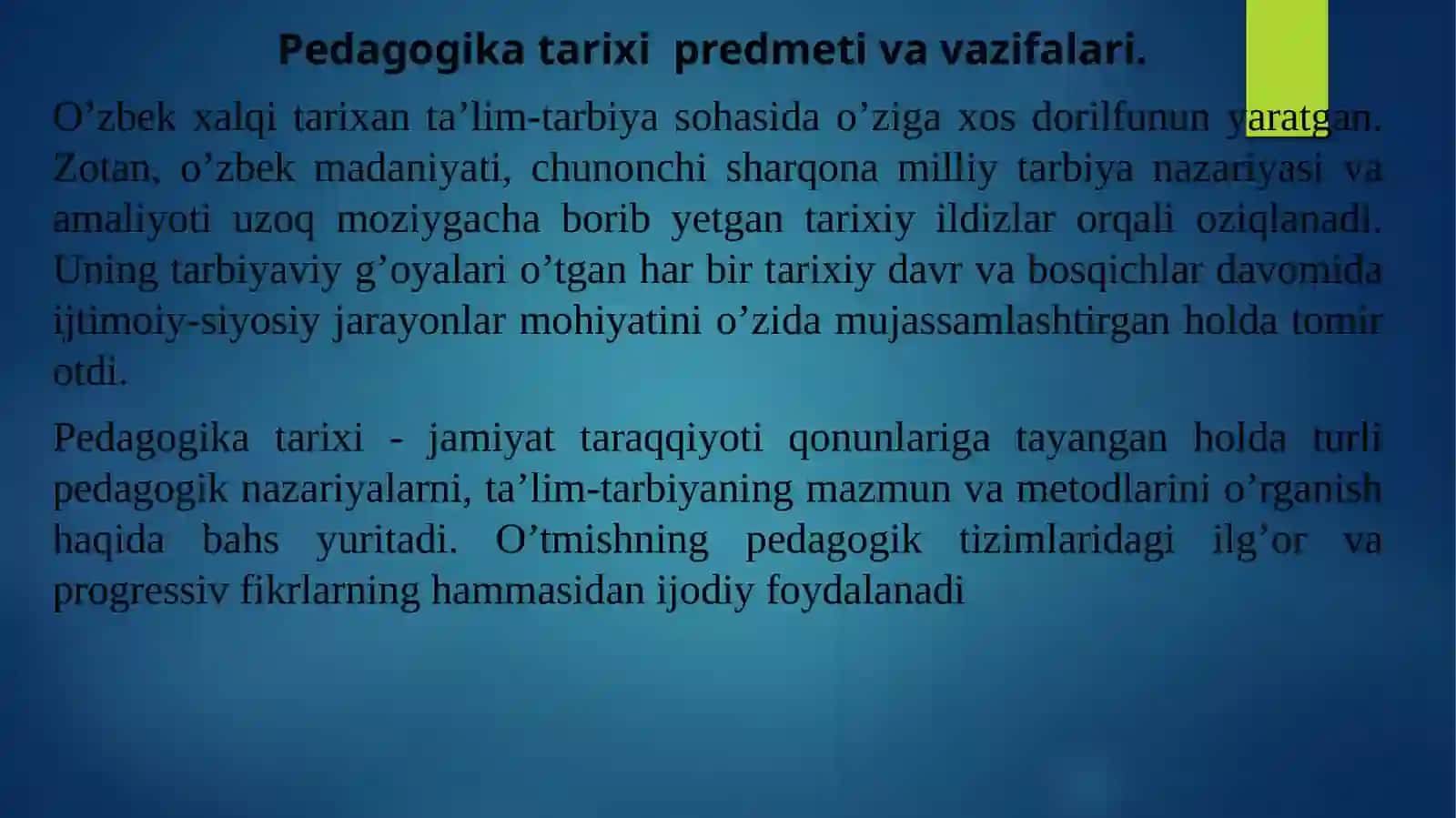 Pedagogika tarixi predmeti va vazifalari.

O’zbek xalqi tarixan ta’lim-tarbiya sohasida o’ziga xos dorilfunun yaratgan. Zotan, o’zbek madaniyati, chunonchi sharqona milliy tarbiya nazariyasi va amaliyoti uzoq moziygacha borib yetgan tarixiy ildizlar orqali oziqlanadi. Uning tarbiyaviy g’oyalari o’tgan har bir tarixiy davr va bosqichlar davomida ijtimoiy-siyosiy jarayonlar mohiyatini o’zida mujassamlashtirgan holda tomir otdi.

Pedagogika tarixi - jamiyat taraqqiyoti qonunlariga tayangan holda turli pedagogik nazariyalarni, ta’lim-tarbiyaning mazmun va metodlarini o’rganish haqida bahs yuritadi. O’tmishning pedagogik tizimlaridagi ilg’or va progressiv fikrlarning hammasidan ijodiy foydalanadi